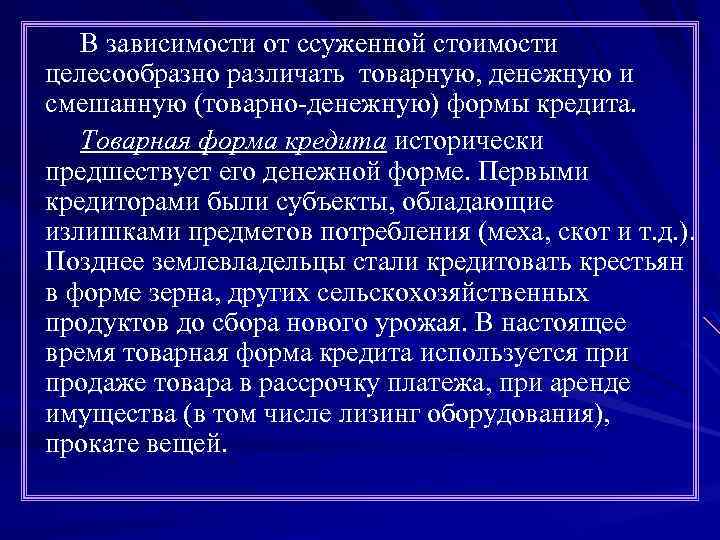 В зависимости от ссуженной стоимости целесообразно различать товарную, денежную и смешанную (товарно-денежную) формы кредита.

Товарная форма кредита исторически предшествует его денежной форме. Первыми кредиторами были субъекты, обладающие излишками предметов потребления (меха, скот и т.д.). Позднее землевладельцы стали кредитовать крестьян в форме зерна, других сельскохозяйственных продуктов до сбора нового урожая. В настоящее время товарная форма кредита используется при продаже товара в рассрочку платежа, при аренде имущества (в том числе лизинг оборудования), прокате вещей.